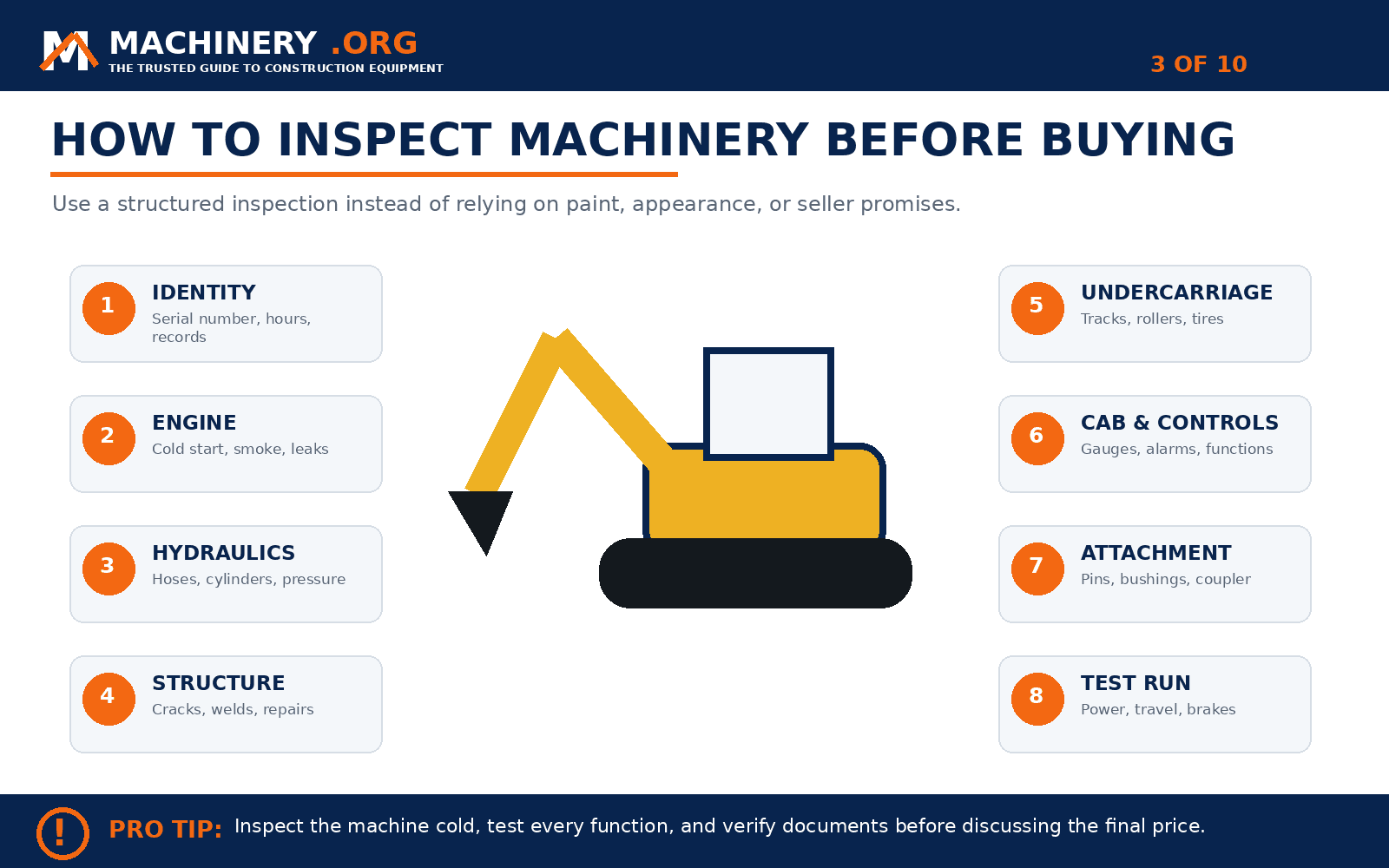 MACHINERY .ORG
THE TRUSTED GUIDE TO CONSTRUCTION EQUIPMENT

3 OF 10

HOW TO INSPECT MACHINERY BEFORE BUYING

Use a structured inspection instead of relying on paint, appearance, or seller promises.

1 IDENTITY
Serial number, hours, records

2 ENGINE
Cold start, smoke, leaks

3 HYDRAULICS
Hoses, cylinders, pressure

4 STRUCTURE
Cracks, welds, repairs

5 UNDERCARRIAGE
Tracks, rollers, tires

6 CAB & CONTROLS
Gauges, alarms, functions

7 ATTACHMENT
Pins, bushings, coupler

8 TEST RUN
Power, travel, brakes

!

PRO TIP: Inspect the machine cold, test every function, and verify documents before discussing the final price.